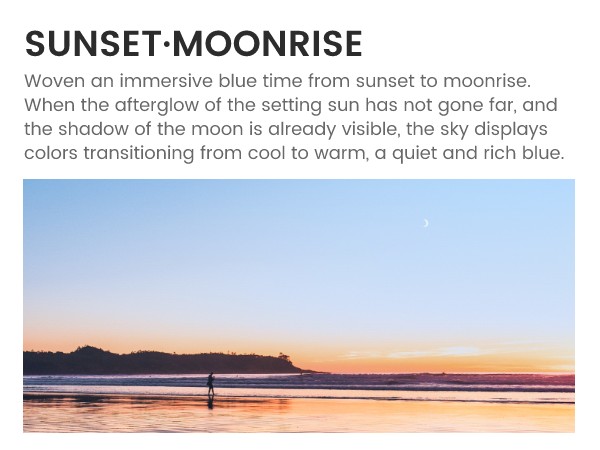 SUNSET·MOONRISE

Woven an immersive blue time from sunset to moonrise. When the afterglow of the setting sun has not gone far, and the shadow of the moon is already visible, the sky displays colors transitioning from cool to warm, a quiet and rich blue.